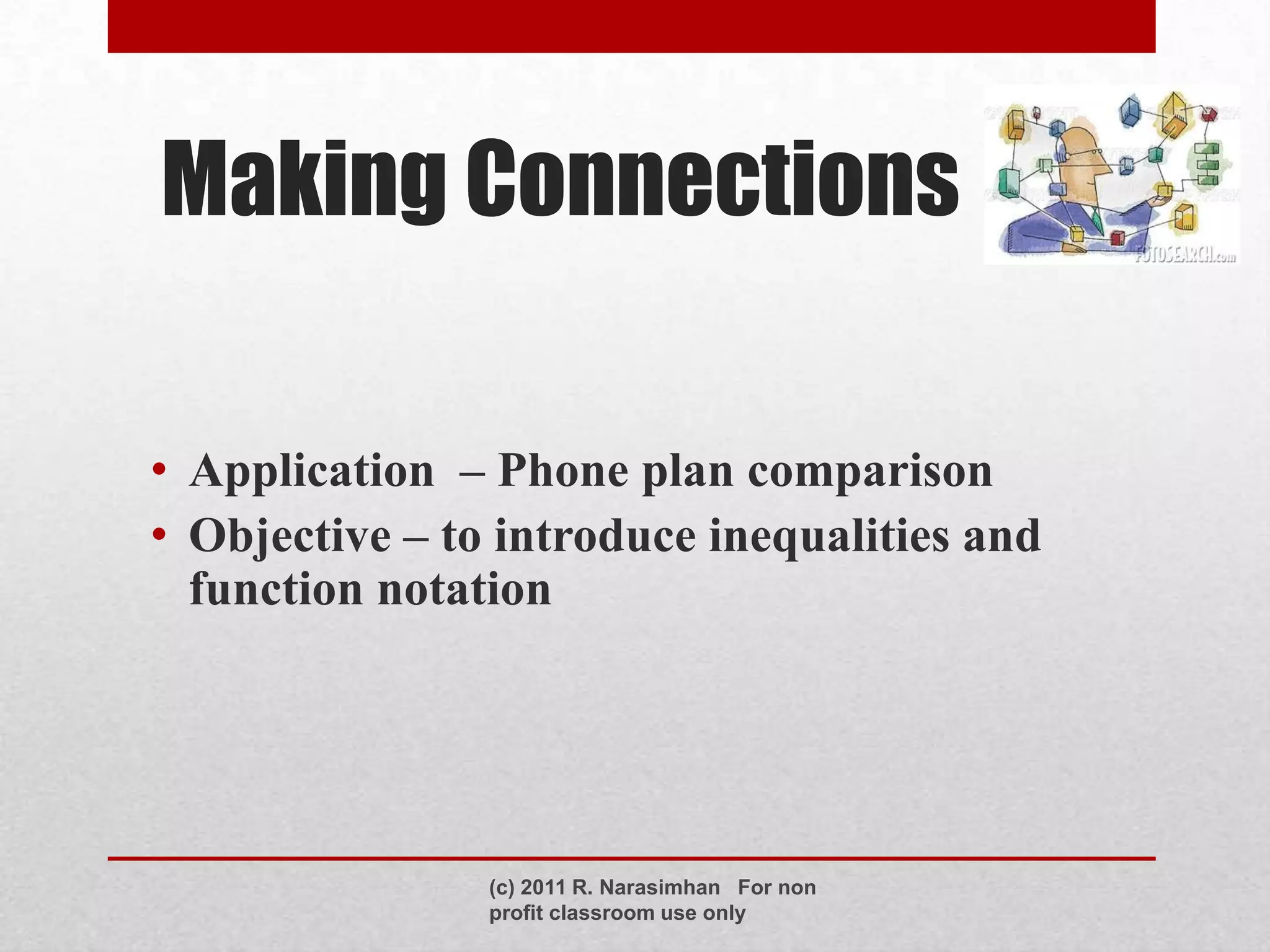 Making Connections

FOTOSEARCH.com

• Application – Phone plan comparison
• Objective – to introduce inequalities and function notation

(c) 2011 R. Narasimhan For non profit classroom use only